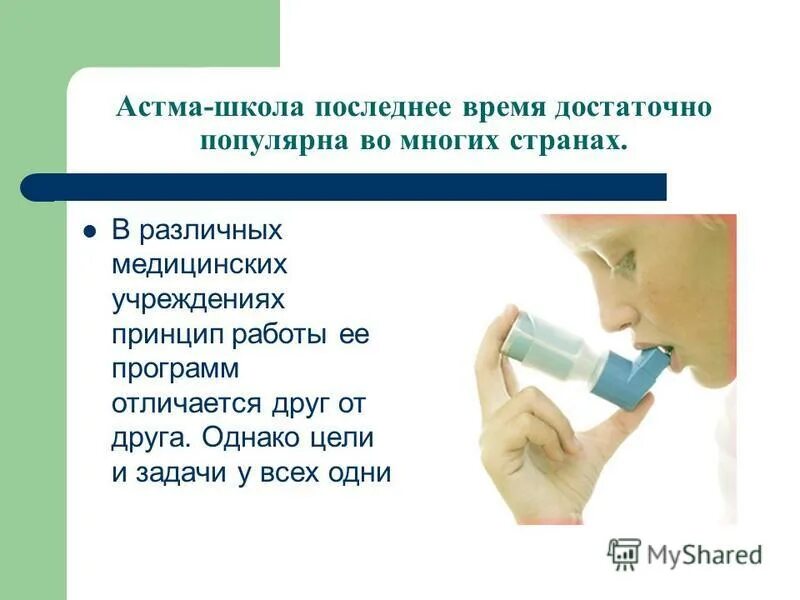 Астма-школа последнее время достаточно популярна во многих странах.

В различных медицинских учреждениях принцип работы ее программ отличается друг от друга. Однако цели и задачи у всех одни

MyShared